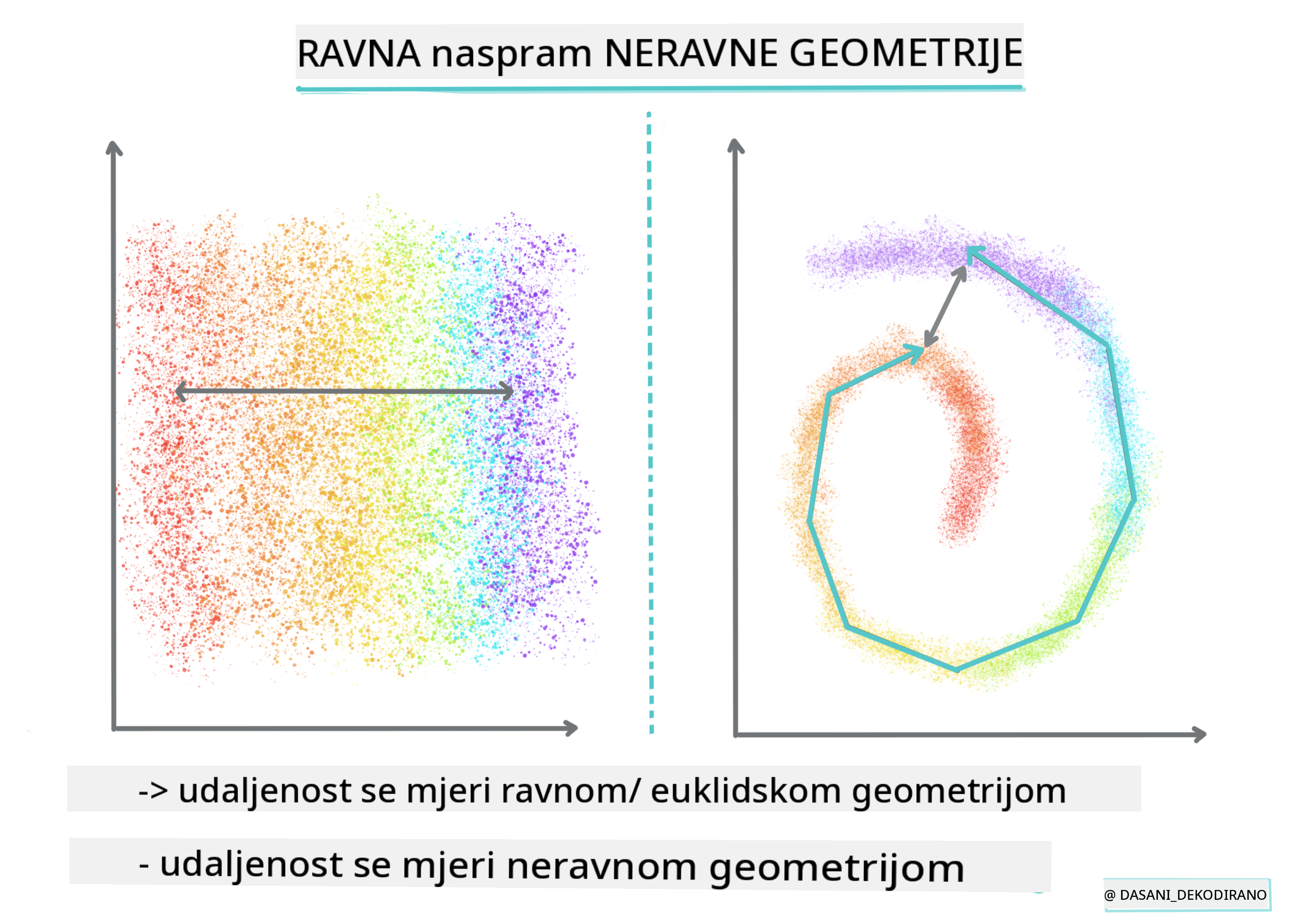 RAVNA naspram NERAVNE GEOMETRIJE

-> udaljenost se mjeri ravnom/ euklidskom geometrijom

- udaljenost se mjeri neravnom geometrijom

@ DASANI_DEKODIRANO